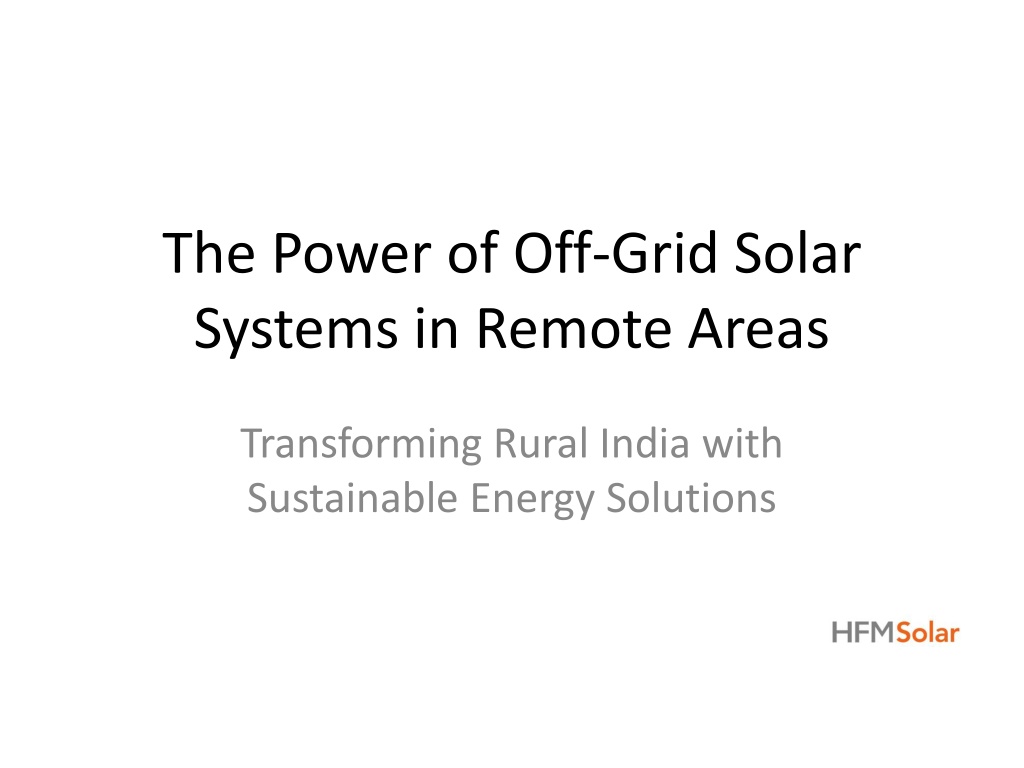 The Power of Off-Grid Solar Systems in Remote Areas

Transforming Rural India with Sustainable Energy Solutions

HFMSolar